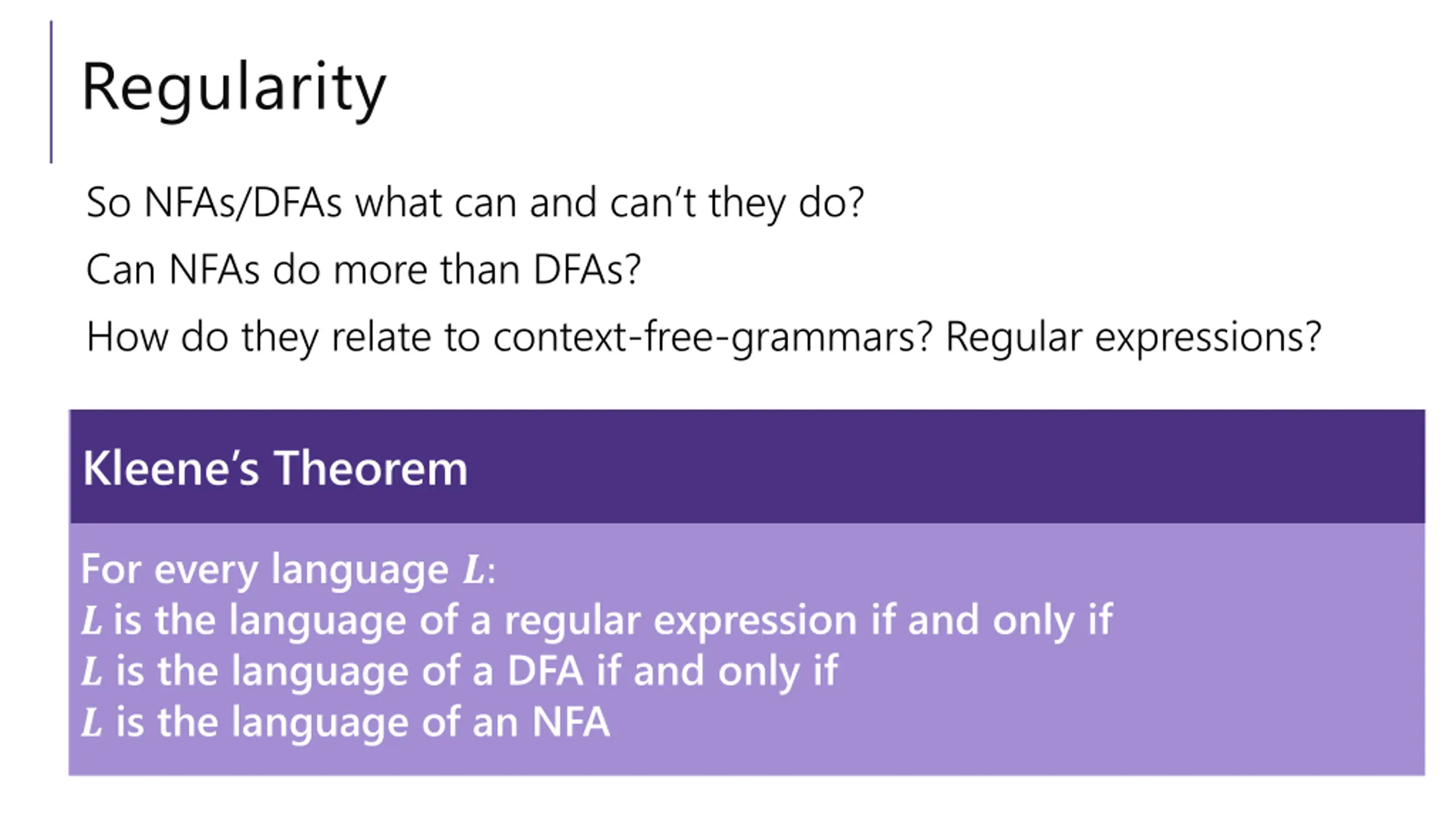 Regularity

So NFAs/DFAs what can and can't they do?

Can NFAs do more than DFAs?

How do they relate to context-free-grammars? Regular expressions?

Kleene's Theorem

For every language $L$:
$L$ is the language of a regular expression if and only if
$L$ is the language of a DFA if and only if
$L$ is the language of an NFA